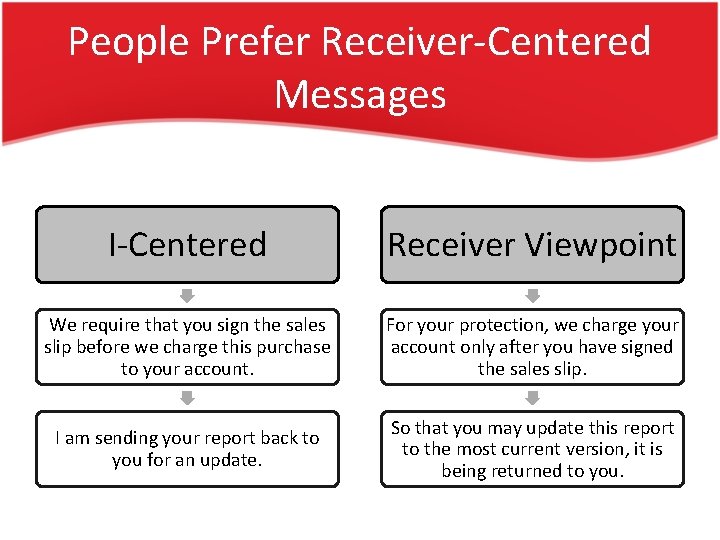 People Prefer Receiver-Centered Messages

I-Centered

We require that you sign the sales slip before we charge this purchase to your account.

I am sending your report back to you for an update.

Receiver Viewpoint

For your protection, we charge your account only after you have signed the sales slip.

So that you may update this report to the most current version, it is being returned to you.